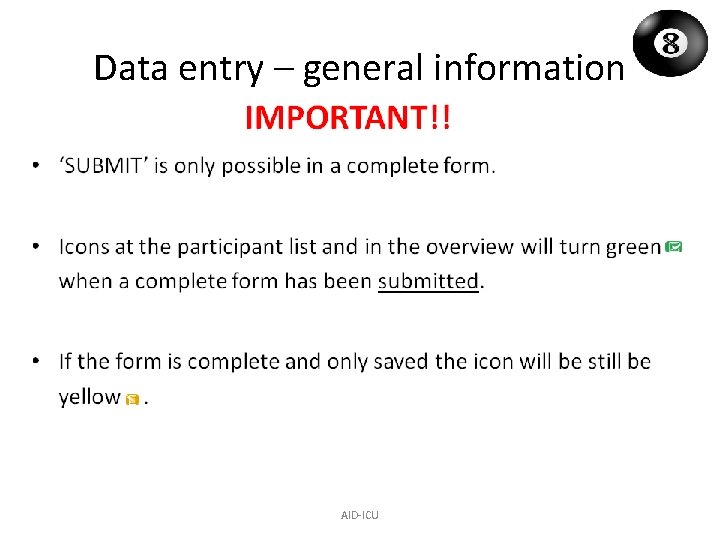 Data entry – general information

8

IMPORTANT!!

• 'SUBMIT' is only possible in a complete form.

• Icons at the participant list and in the overview will turn green when a complete form has been submitted.

• If the form is complete and only saved the icon will be still be yellow .

AID-ICU